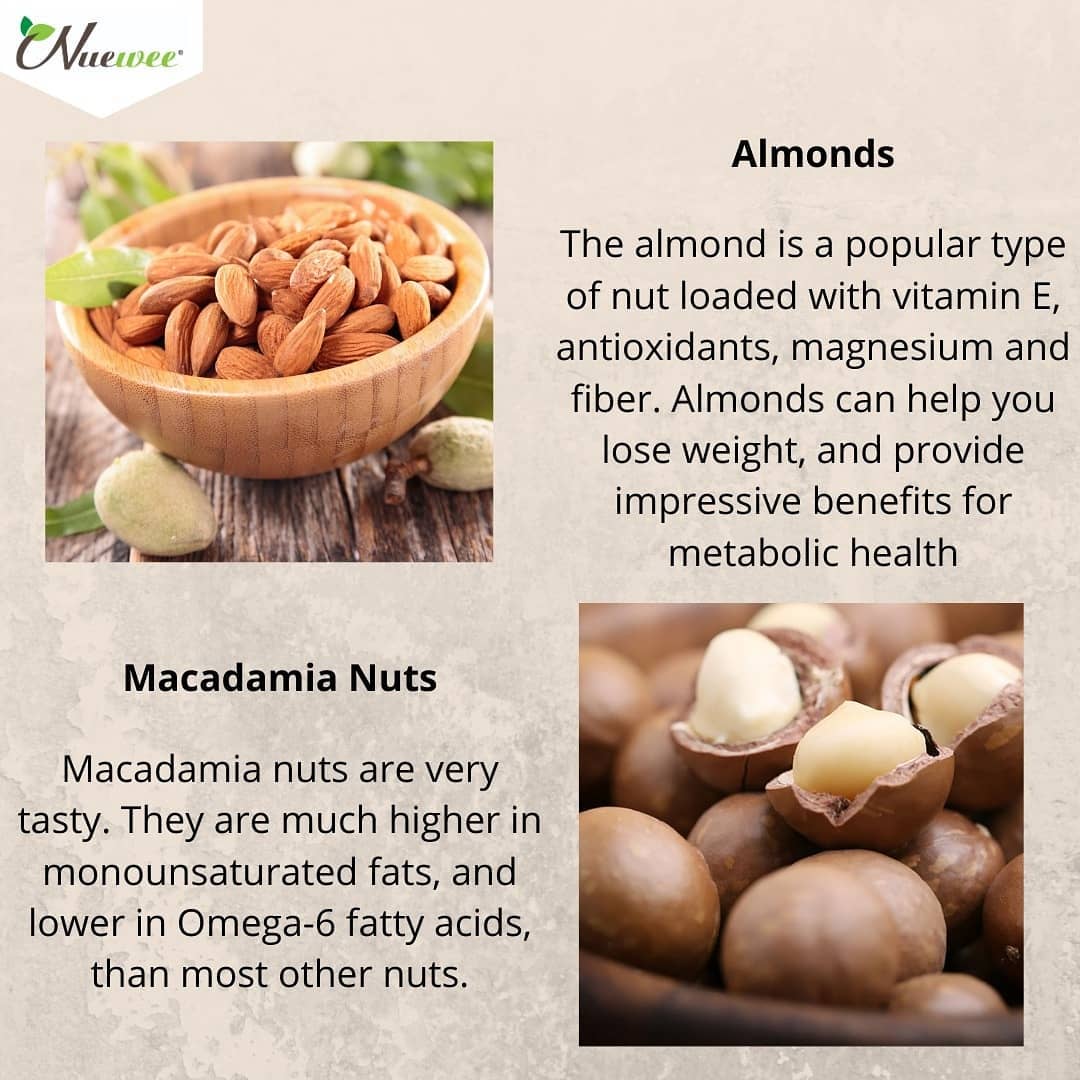 Nuewee

Almonds

The almond is a popular type of nut loaded with vitamin E, antioxidants, magnesium and fiber. Almonds can help you lose weight, and provide impressive benefits for metabolic health

Macadamia Nuts

Macadamia nuts are very tasty. They are much higher in monounsaturated fats, and lower in Omega-6 fatty acids, than most other nuts.